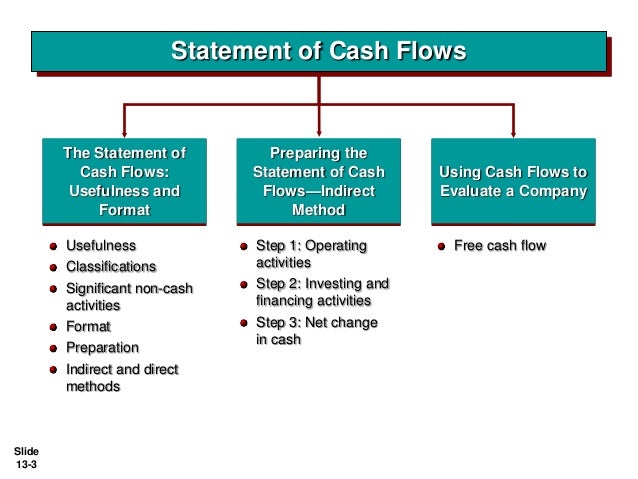 Statement of Cash Flows

The Statement of Cash Flows: Usefulness and Format

- Usefulness
- Classifications
- Significant non-cash activities
- Format
- Preparation
- Indirect and direct methods

Preparing the Statement of Cash Flows—Indirect Method

- Step 1: Operating activities
- Step 2: Investing and financing activities
- Step 3: Net change in cash

Using Cash Flows to Evaluate a Company

- Free cash flow

Slide 13-3